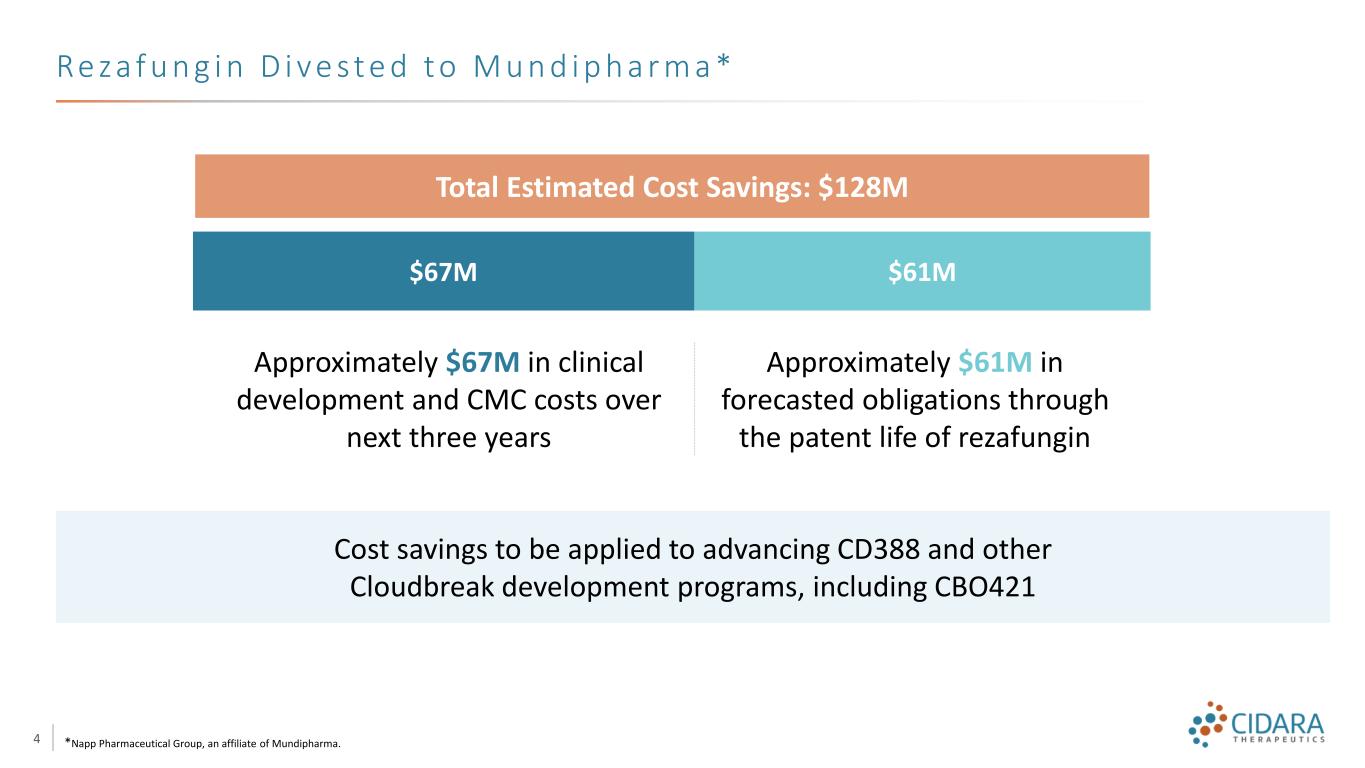 Rezafungin Divested to Mundipharma*

Total Estimated Cost Savings: $128M

$67M

$61M

Approximately $67M in clinical development and CMC costs over next three years

Approximately $61M in forecasted obligations through the patent life of rezafungin

Cost savings to be applied to advancing CD388 and other Cloudbreak development programs, including CBO421

4

*Napp Pharmaceutical Group, an affiliate of Mundipharma.

CIDARA THERAPEUTICS